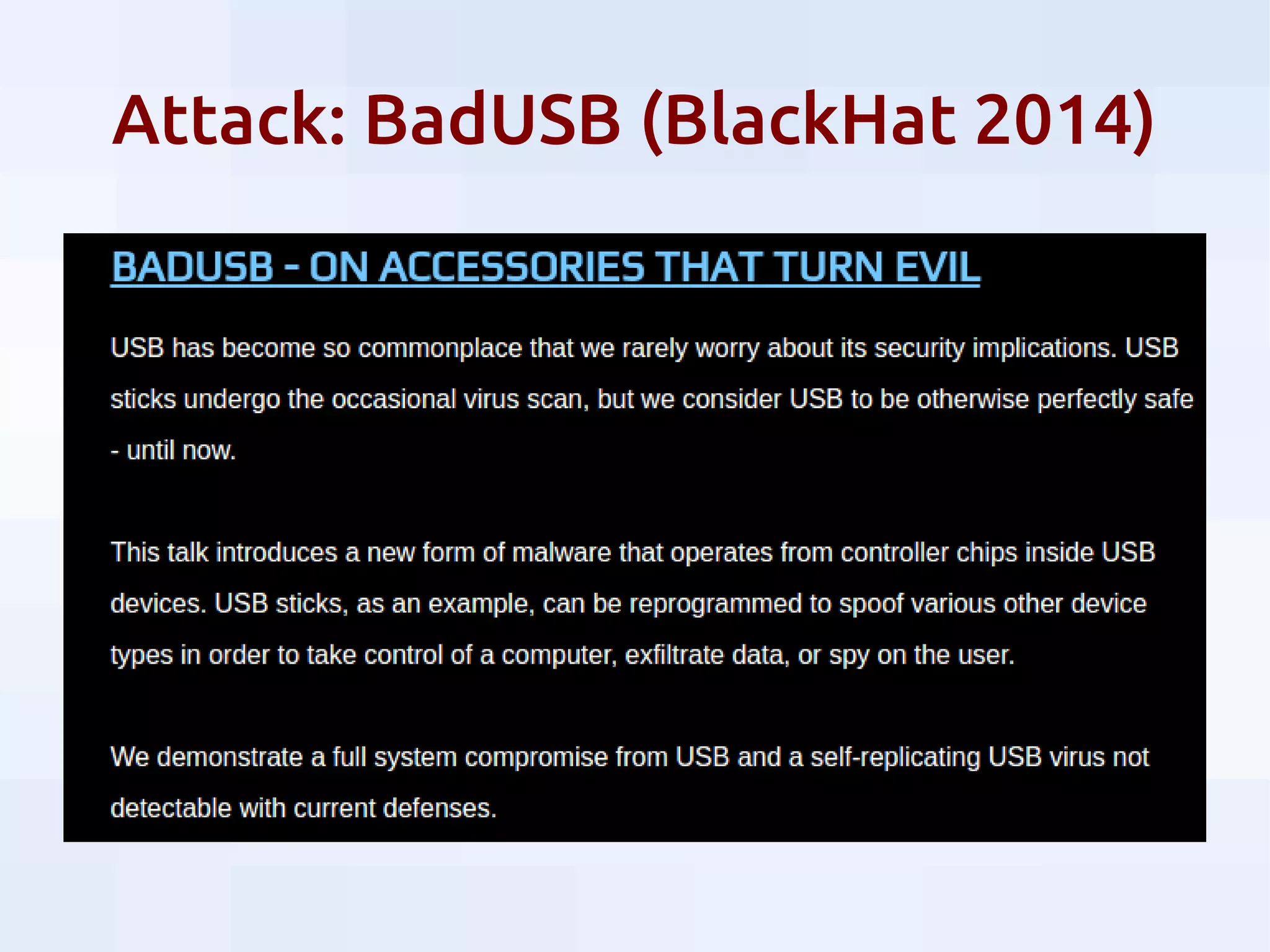 Attack: BadUSB (BlackHat 2014)

BADUSB - ON ACCESSORIES THAT TURN EVIL

USB has become so commonplace that we rarely worry about its security implications. USB sticks undergo the occasional virus scan, but we consider USB to be otherwise perfectly safe - until now.

This talk introduces a new form of malware that operates from controller chips inside USB devices. USB sticks, as an example, can be reprogrammed to spoof various other device types in order to take control of a computer, exfiltrate data, or spy on the user.

We demonstrate a full system compromise from USB and a self-replicating USB virus not detectable with current defenses.